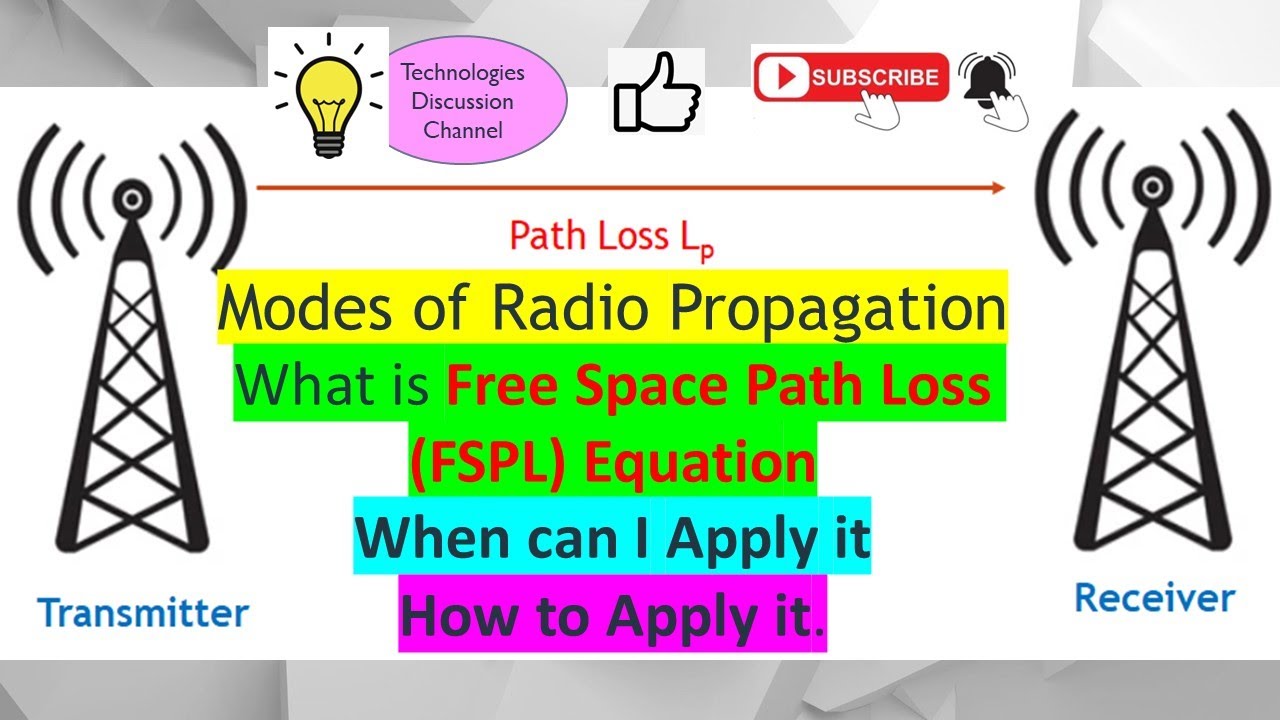 Technologies Discussion Channel

SUBSCRIBE

Path Loss $L_p$

Modes of Radio Propagation

What is Free Space Path Loss (FSPL) Equation

When can I Apply it

How to Apply it.

Transmitter

Receiver